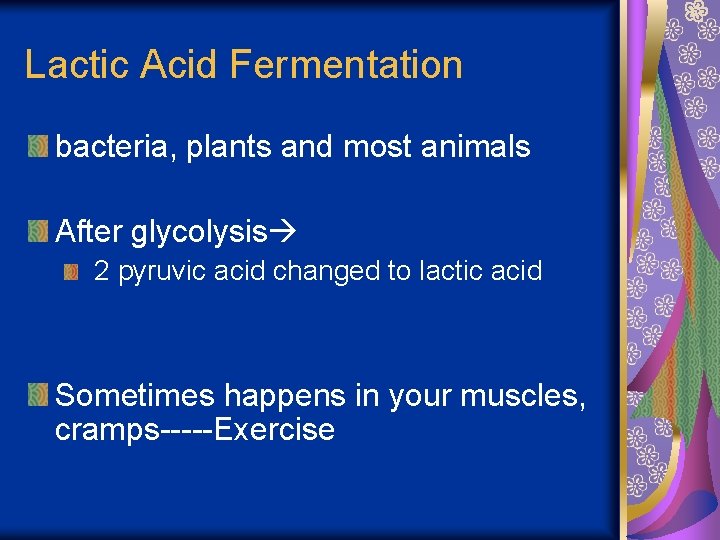 Lactic Acid Fermentation

bacteria, plants and most animals

After glycolysis→

2 pyruvic acid changed to lactic acid

Sometimes happens in your muscles, cramps-----Exercise